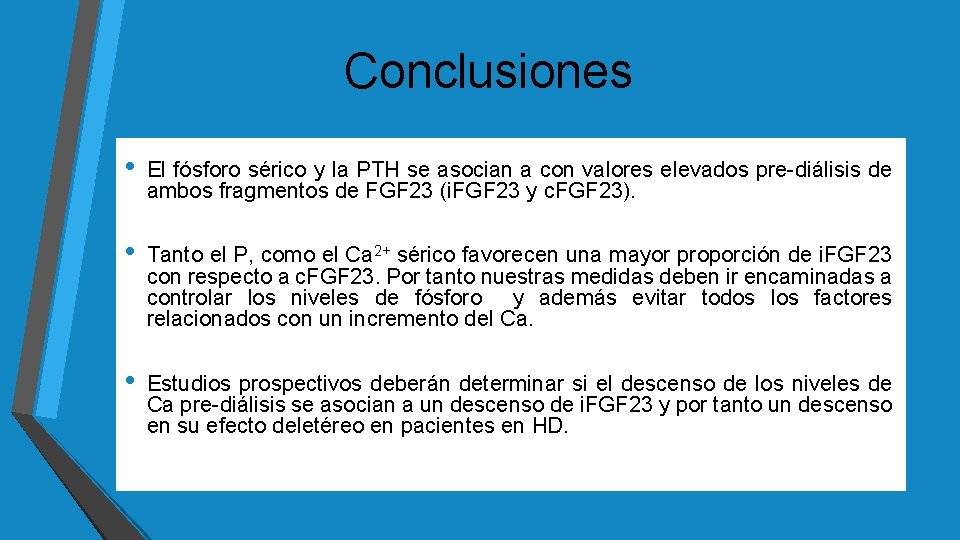 Conclusiones

• El fósforo sérico y la PTH se asocian a con valores elevados pre-diálisis de ambos fragmentos de FGF23 (iFGF23 y cFGF23).

• Tanto el P, como el $Ca^{2+}$ sérico favorecen una mayor proporción de iFGF23 con respecto a cFGF23. Por tanto nuestras medidas deben ir encaminadas a controlar los niveles de fósforo y además evitar todos los factores relacionados con un incremento del Ca.

• Estudios prospectivos deberán determinar si el descenso de los niveles de Ca pre-diálisis se asocian a un descenso de iFGF23 y por tanto un descenso en su efecto deletéreo en pacientes en HD.